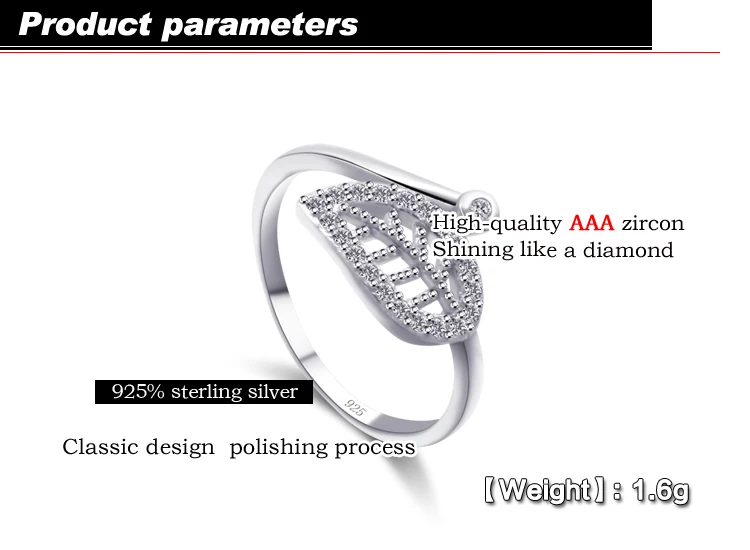 Product parameters

High-quality AAA zircon
Shining like a diamond

925% sterling silver

925

Classic design polishing process

【Weight】: 1.6g